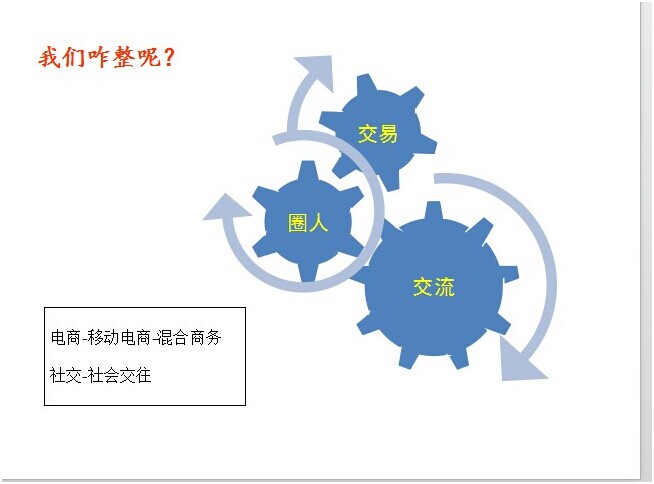 我们咋整呢？

交易

圈人

交流

电商-移动电商-混合商务

社交-社会交往